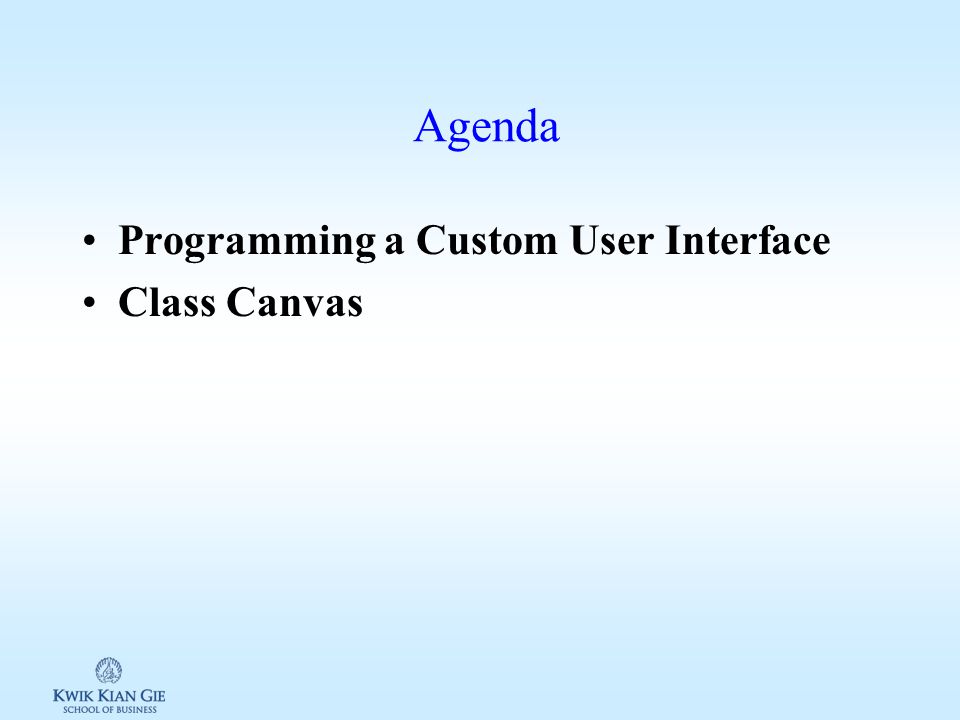 Agenda

• Programming a Custom User Interface
• Class Canvas

KWIK KIAN GIE
SCHOOL OF BUSINESS